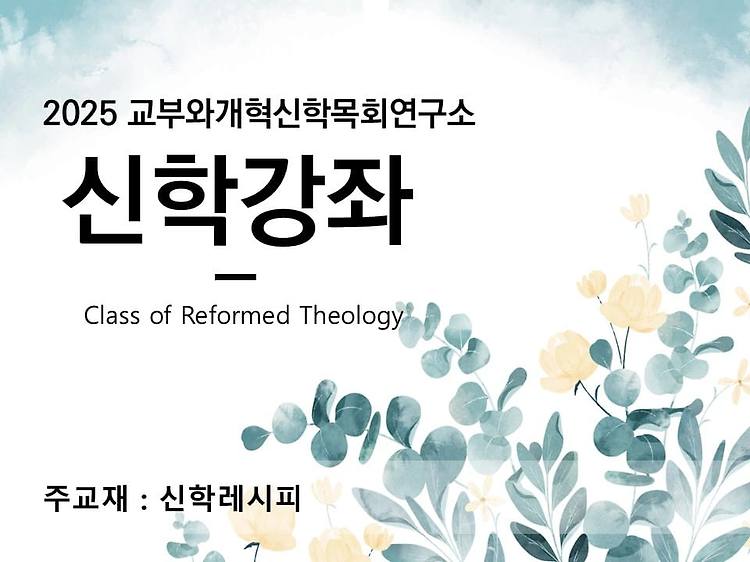 2025 교부와개혁신학목회연구소

신학강좌

Class of Reformed Theology

주교재 : 신학레시피